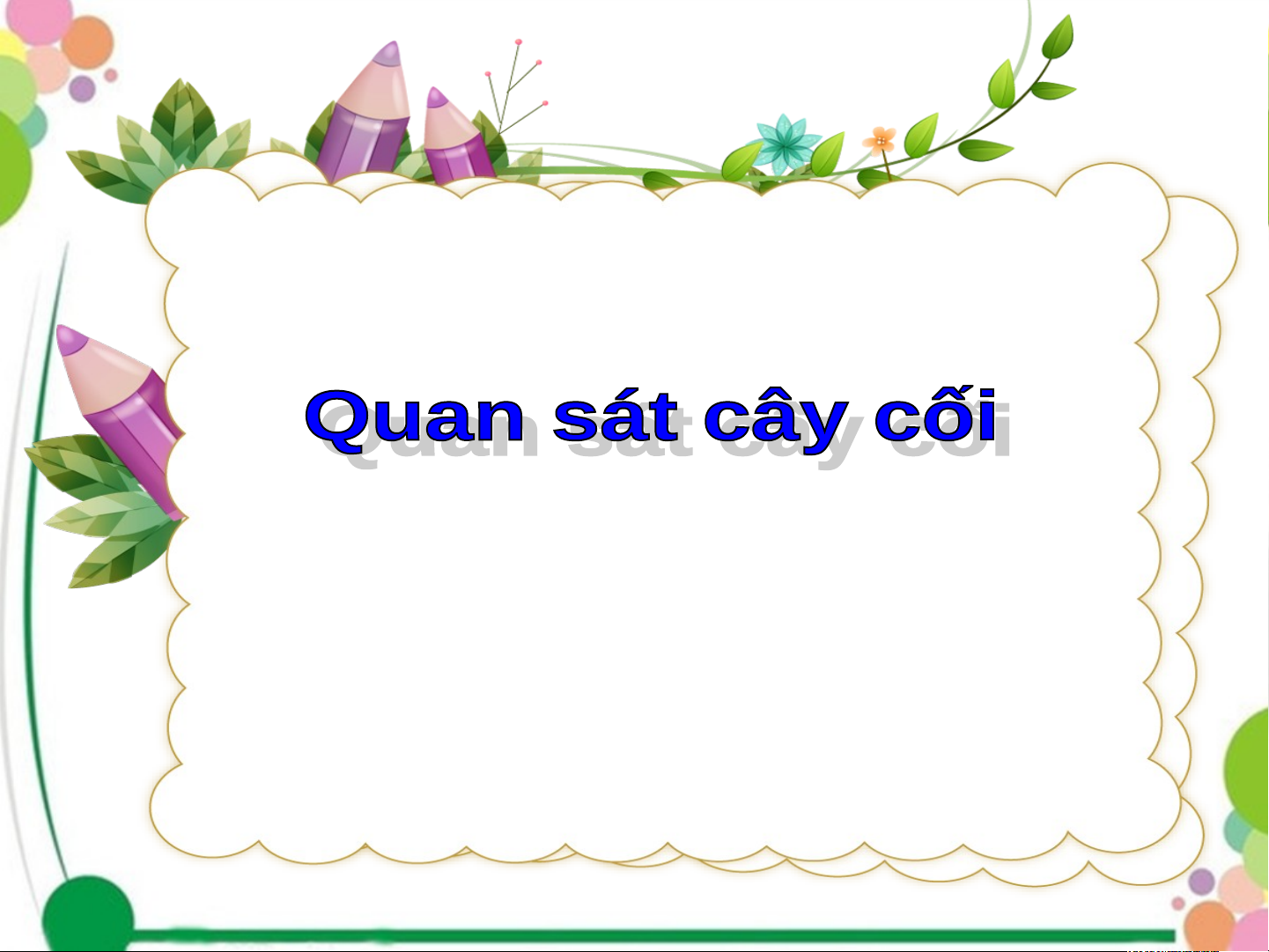 Quan sát cây cối